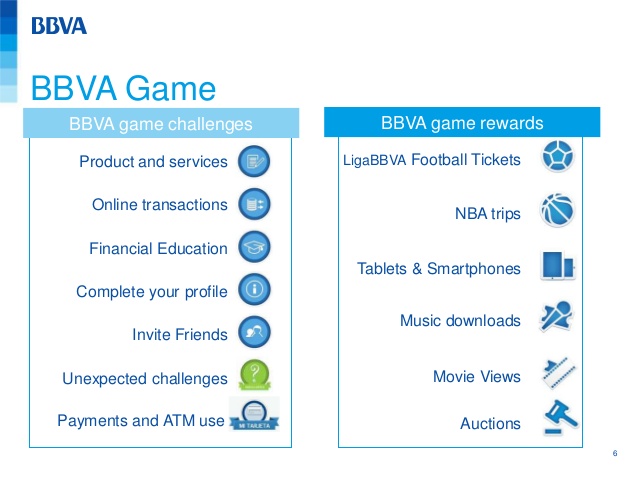 BBVA

BBVA Game

BBVA game challenges

Product and services

Online transactions

Financial Education

Complete your profile

Invite Friends

Unexpected challenges

Payments and ATM use

MI TARJETA

BBVA game rewards

LigaBBVA Football Tickets

NBA trips

Tablets & Smartphones

Music downloads

Movie Views

Auctions

6